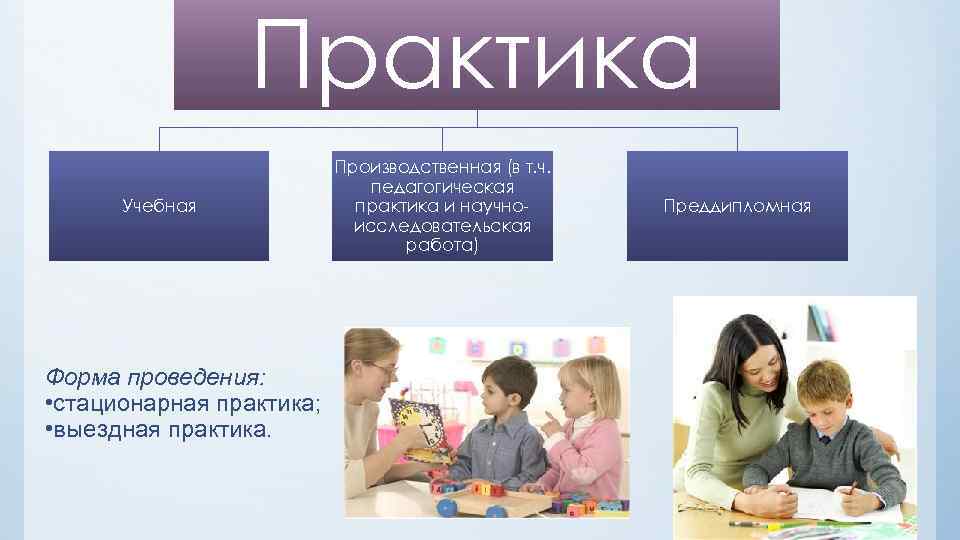 Практика

Учебная

Производственная (в т.ч. педагогическая практика и научно-исследовательская работа)

Преддипломная

Форма проведения:
•стационарная практика;
•выездная практика.